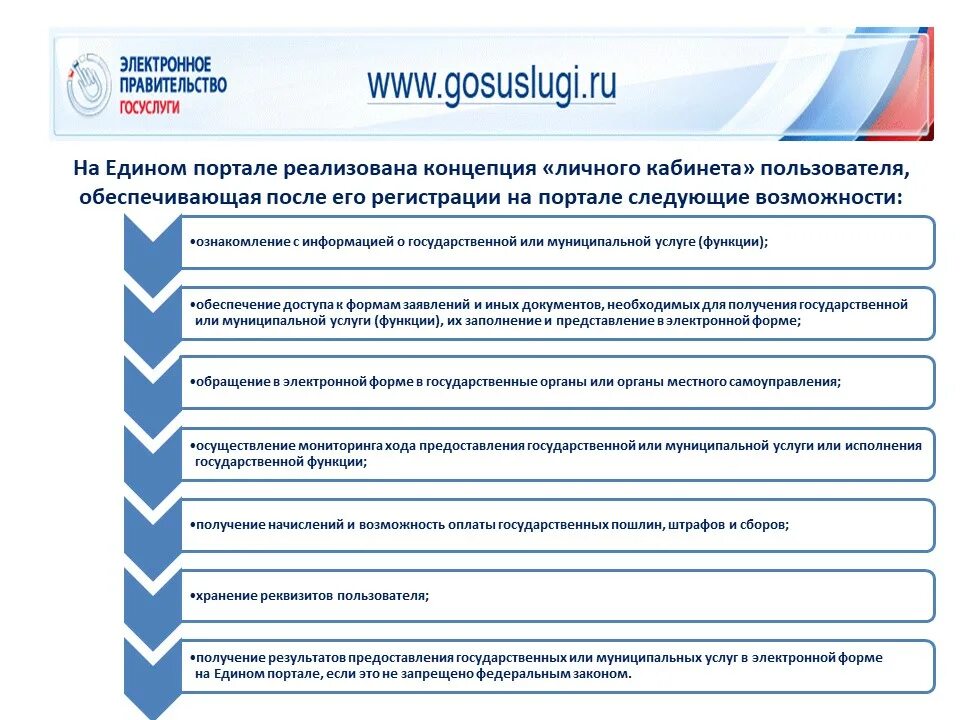 ЭЛЕКТРОННОЕ ПРАВИТЕЛЬСТВО ГОСУСЛУГИ

www.gosuslugi.ru

На Едином портале реализована концепция «личного кабинета» пользователя, обеспечивающая после его регистрации на портале следующие возможности:

•ознакомление с информацией о государственной или муниципальной услуге (функции);

•обеспечение доступа к формам заявлений и иных документов, необходимых для получения государственной или муниципальной услуги (функции), их заполнение и представление в электронной форме;

•обращение в электронной форме в государственные органы или органы местного самоуправления;

•осуществление мониторинга хода предоставления государственной или муниципальной услуги или исполнения государственной функции;

•получение начислений и возможность оплаты государственных пошлин, штрафов и сборов;

•хранение реквизитов пользователя;

•получение результатов предоставления государственных или муниципальных услуг в электронной форме на Едином портале, если это не запрещено федеральным законом.